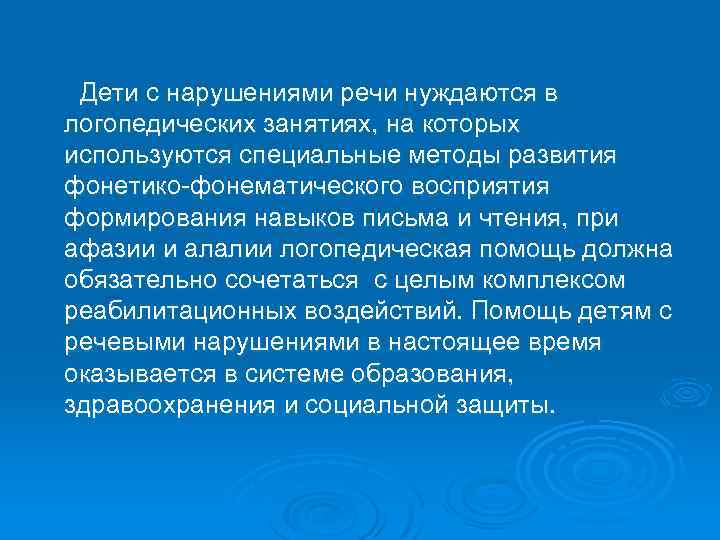 Дети с нарушениями речи нуждаются в логопедических занятиях, на которых используются специальные методы развития фонетико-фонематического восприятия формирования навыков письма и чтения, при афазии и алалии логопедическая помощь должна обязательно сочетаться  с целым комплексом реабилитационных воздействий. Помощь детям с речевыми нарушениями в настоящее время оказывается в системе образования, здравоохранения и социальной защиты.